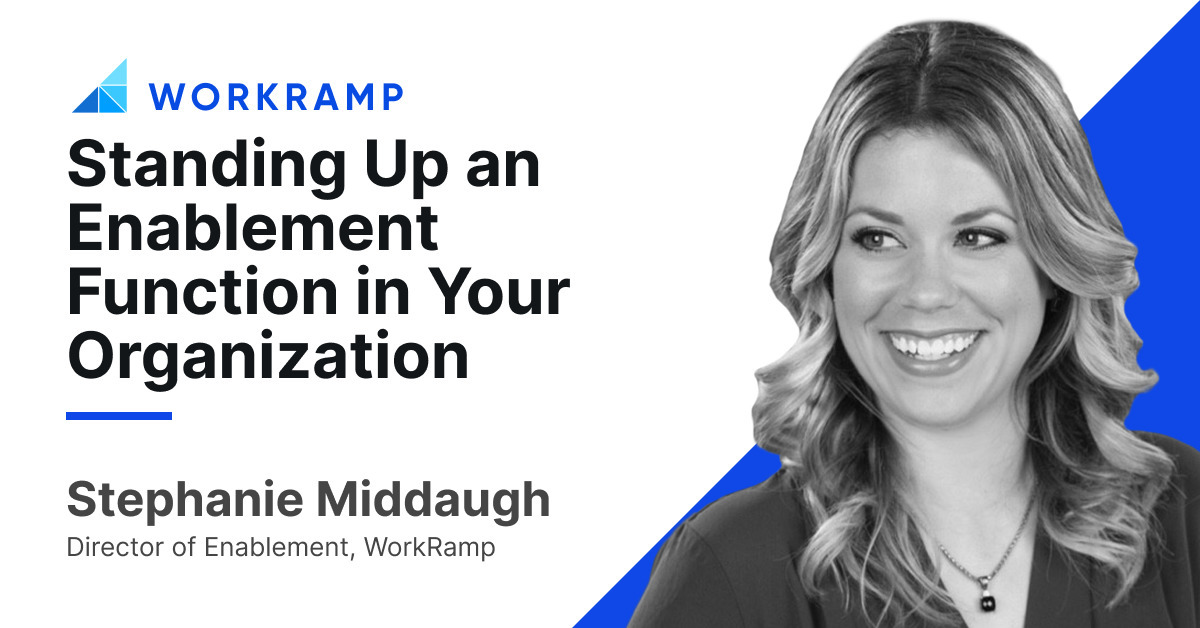 WORKRAMP

Standing Up an Enablement Function in Your Organization

Stephanie Middaugh
Director of Enablement, WorkRamp